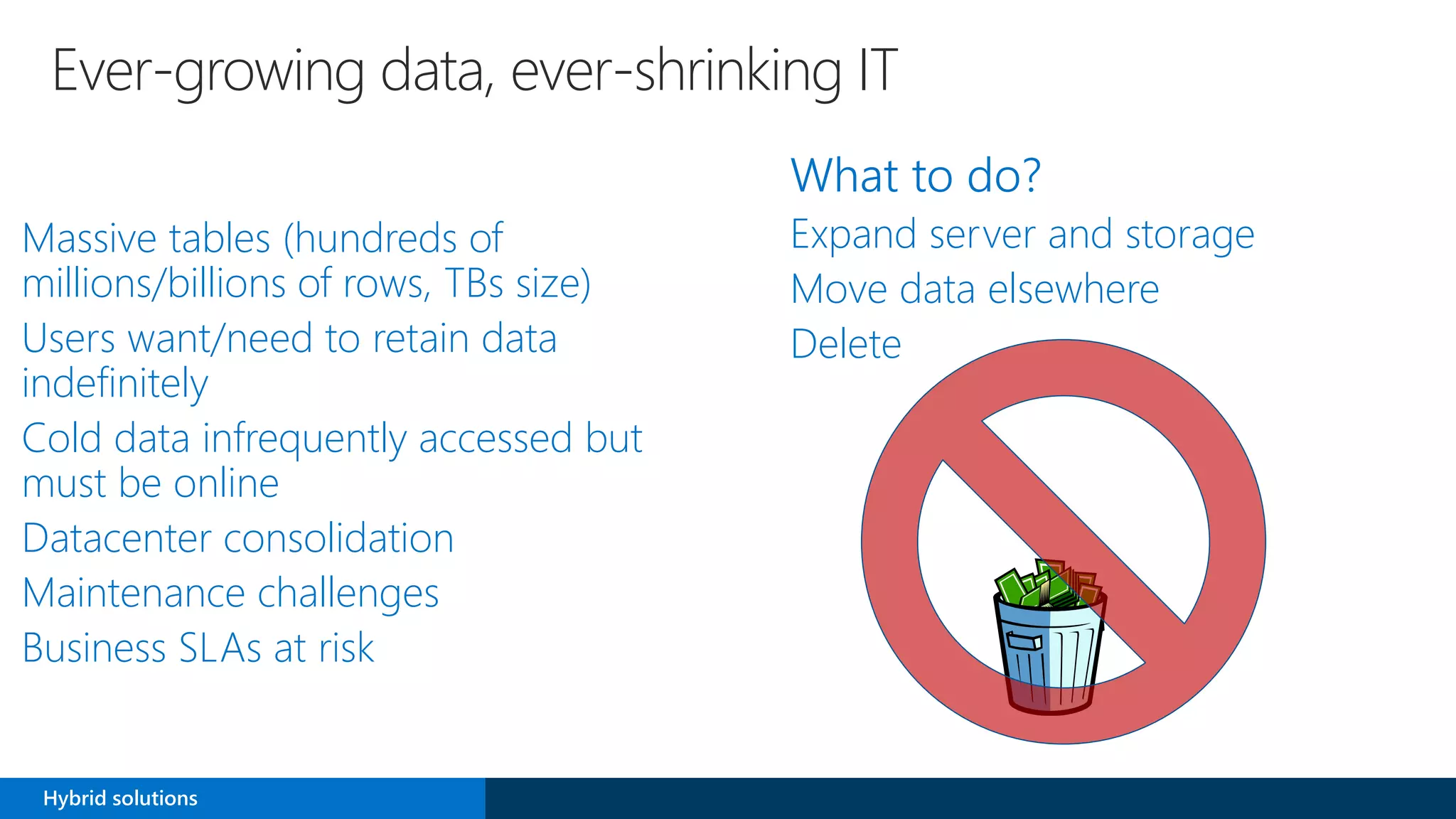 Ever-growing data, ever-shrinking IT

Massive tables (hundreds of millions/billions of rows, TBs size)

Users want/need to retain data indefinitely

Cold data infrequently accessed but must be online

Datacenter consolidation

Maintenance challenges

Business SLAs at risk

What to do?

Expand server and storage

Move data elsewhere

Delete

Hybrid solutions